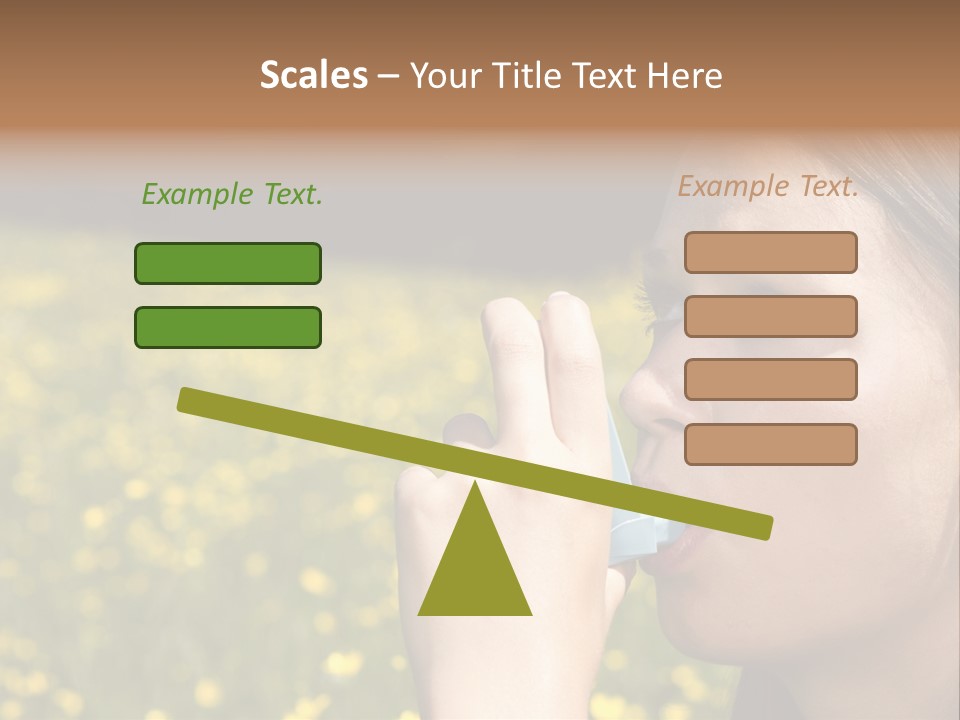 Scales – Your Title Text Here

Example Text.

Example Text.